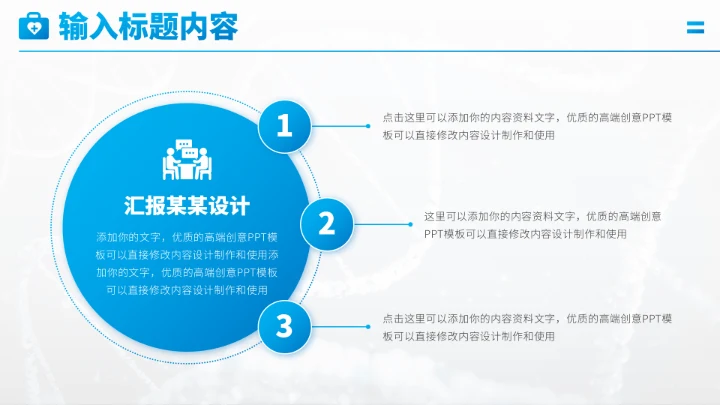 输入标题内容

汇报某某设计

添加你的文字，优质的高端创意PPT模板可以直接修改内容设计制作和使用添加你的文字，优质的高端创意PPT模板可以直接修改内容设计制作和使用

1

点击这里可以添加你的内容资料文字，优质的高端创意PPT模板可以直接修改内容设计制作和使用

2

这里可以添加你的内容资料文字，优质的高端创意PPT模板可以直接修改内容设计制作和使用

3

点击这里可以添加你的内容资料文字，优质的高端创意PPT模板可以直接修改内容设计制作和使用